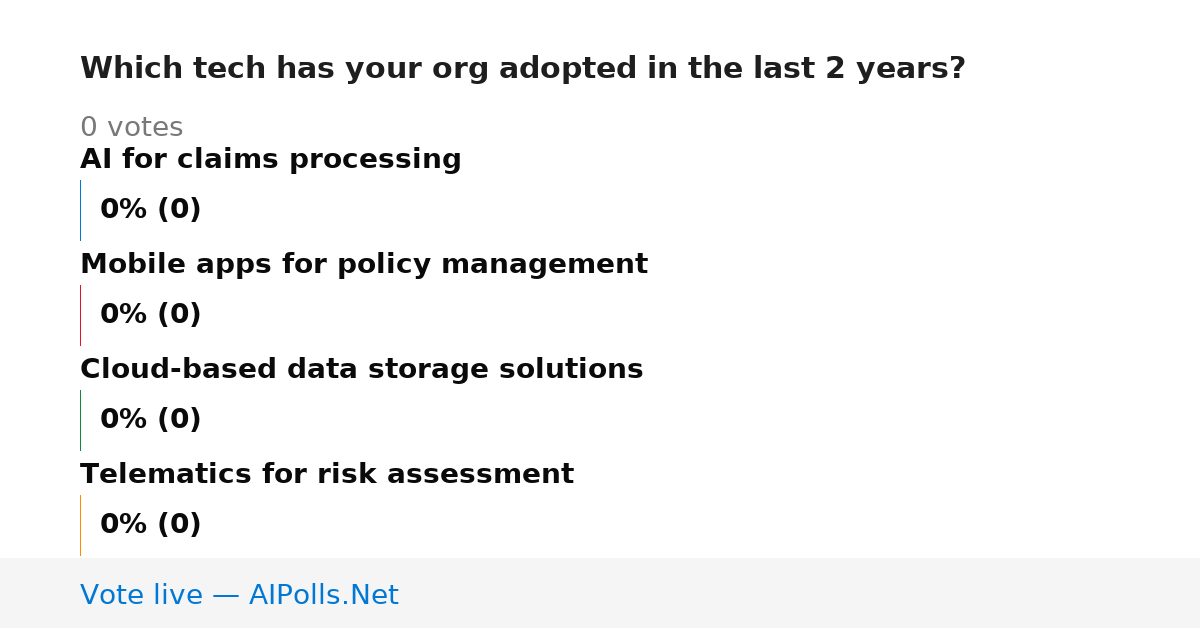 Which tech has your org adopted in the last 2 years?

0 votes

AI for claims processing

0% (0)

Mobile apps for policy management

0% (0)

Cloud-based data storage solutions

0% (0)

Telematics for risk assessment

0% (0)

Vote live — AIPolls.Net